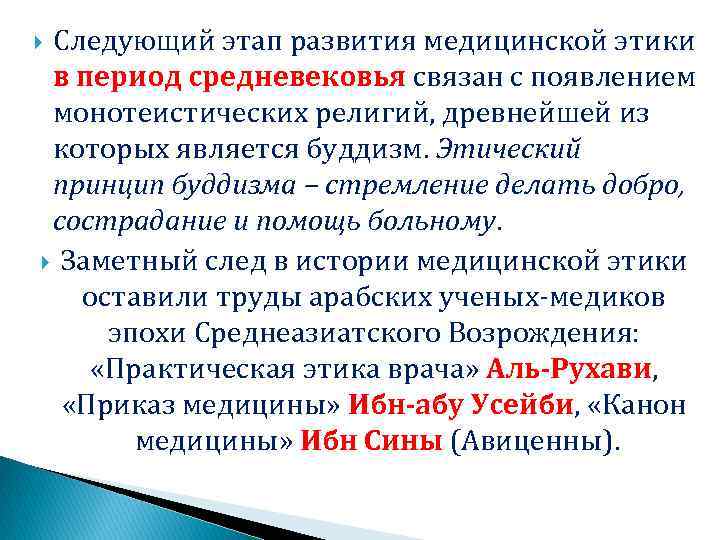 Следующий этап развития медицинской этики в период средневековья связан с появлением монотеистических религий, древнейшей из которых является буддизм. Этический принцип буддизма – стремление делать добро, сострадание и помощь больному.

Заметный след в истории медицинской этики оставили труды арабских ученых-медиков эпохи Среднеазиатского Возрождения: «Практическая этика врача» Аль-Рухави, «Приказ медицины» Ибн-абу Усейби, «Канон медицины» Ибн Сины (Авиценны).